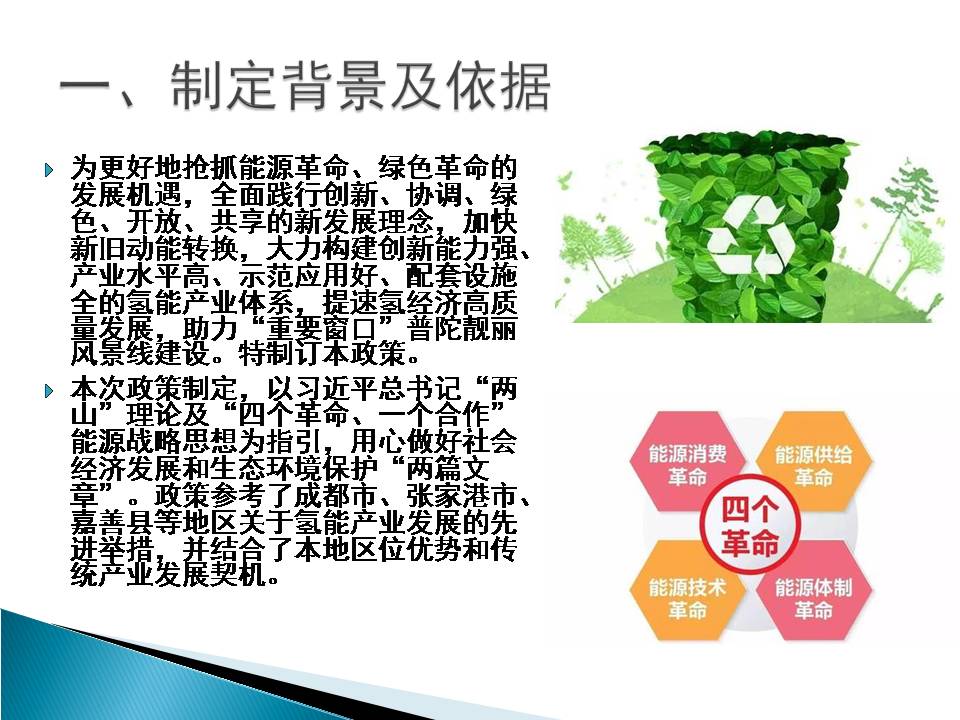 一、制定背景及依据

为更好地抢抓能源革命、绿色革命的发展机遇，全面践行创新、协调、绿色、开放、共享的新发展理念，加快新旧动能转换，大力构建创新能力强、产业水平高、示范应用好、配套设施全的氢能产业体系，提速氢经济高质量发展，助力“重要窗口”普陀靓丽风景线建设。特制订本政策。

本次政策制定，以习近平总书记“两山”理论及“四个革命、一个合作”能源战略思想为指引，用心做好社会经济发展和生态环境保护“两篇文章”。政策参考了成都市、张家港市、嘉善县等地区关于氢能产业发展的先进举措，并结合了本地区位优势和传统产业发展契机。

能源消费革命

能源供给革命

四个革命

能源技术革命

能源体制革命